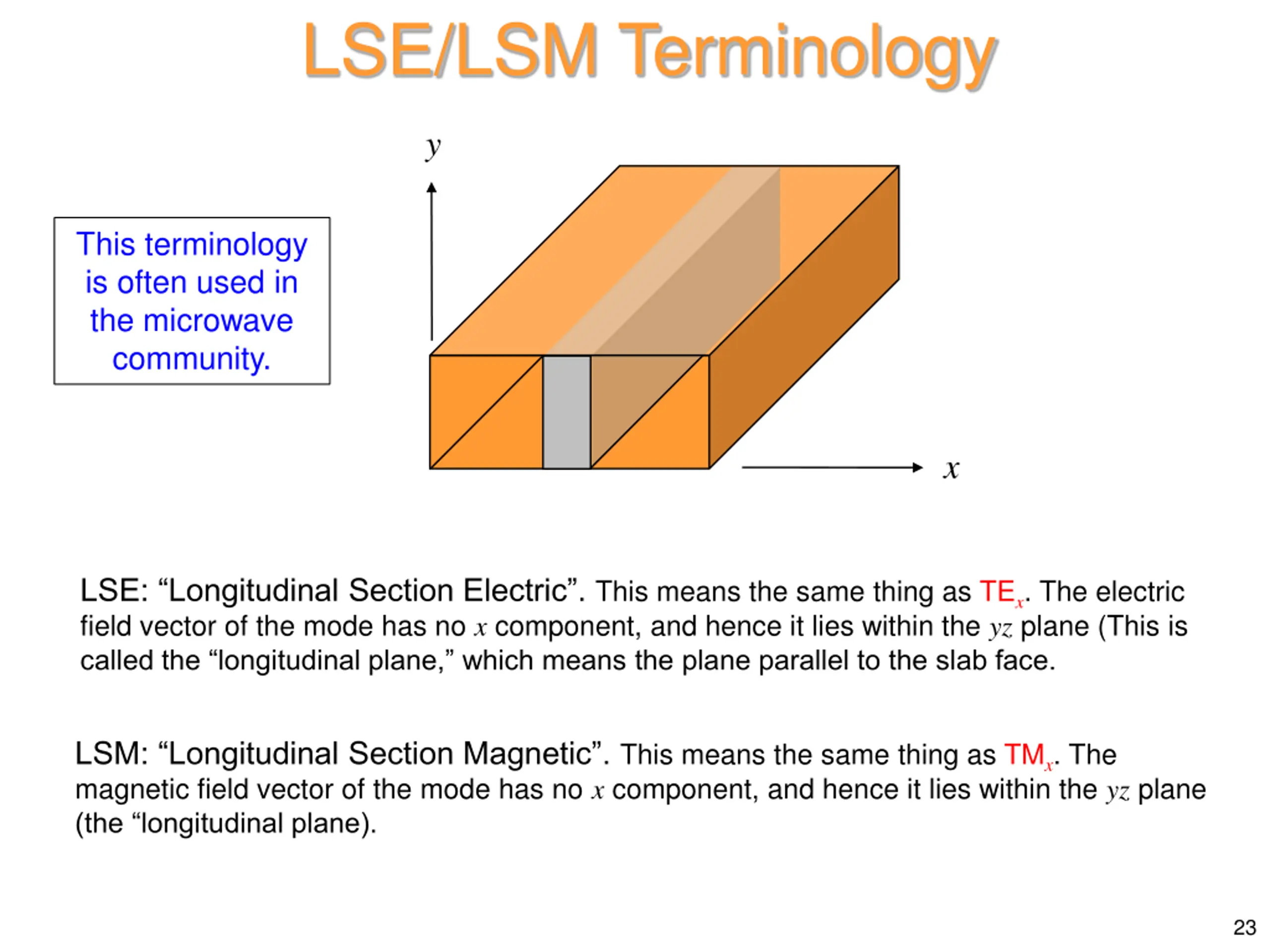 LSE/LSM Terminology

This terminology is often used in the microwave community.

$y$

$x$

LSE: “Longitudinal Section Electric”. This means the same thing as $TE_x$. The electric field vector of the mode has no $x$ component, and hence it lies within the $yz$ plane (This is called the “longitudinal plane,” which means the plane parallel to the slab face.

LSM: “Longitudinal Section Magnetic”. This means the same thing as $TM_x$. The magnetic field vector of the mode has no $x$ component, and hence it lies within the $yz$ plane (the “longitudinal plane).

23